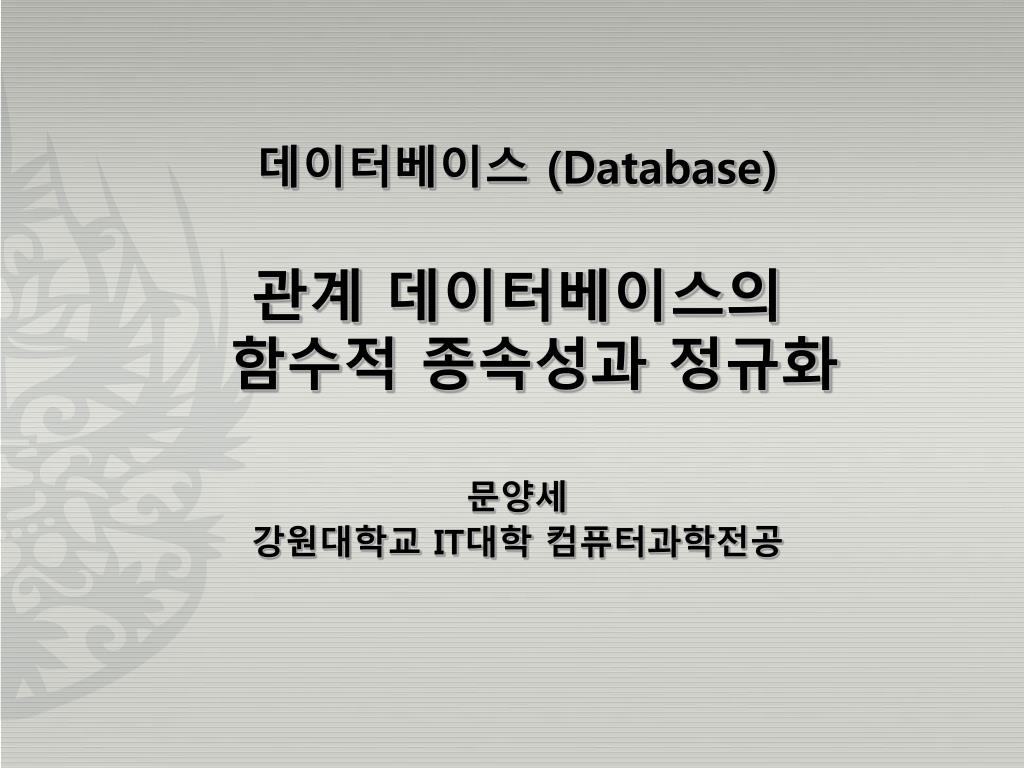 데이터베이스 (Database)

관계 데이터베이스의
함수적 종속성과 정규화

문양세
강원대학교 IT대학 컴퓨터과학전공